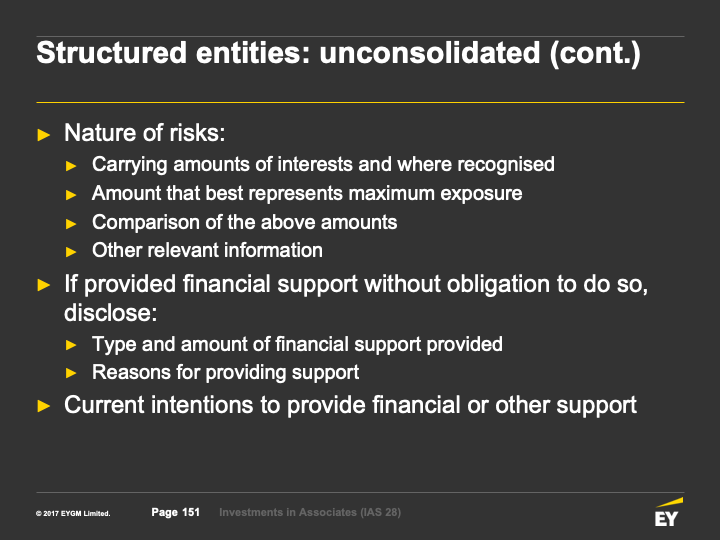 Structured entities: unconsolidated (cont.)

► Nature of risks:
► Carrying amounts of interests and where recognised
► Amount that best represents maximum exposure
► Comparison of the above amounts
► Other relevant information
► If provided financial support without obligation to do so, disclose:
► Type and amount of financial support provided
► Reasons for providing support
► Current intentions to provide financial or other support

© 2017 EYGM Limited. Page 151 Investments in Associates (IAS 28)

EY